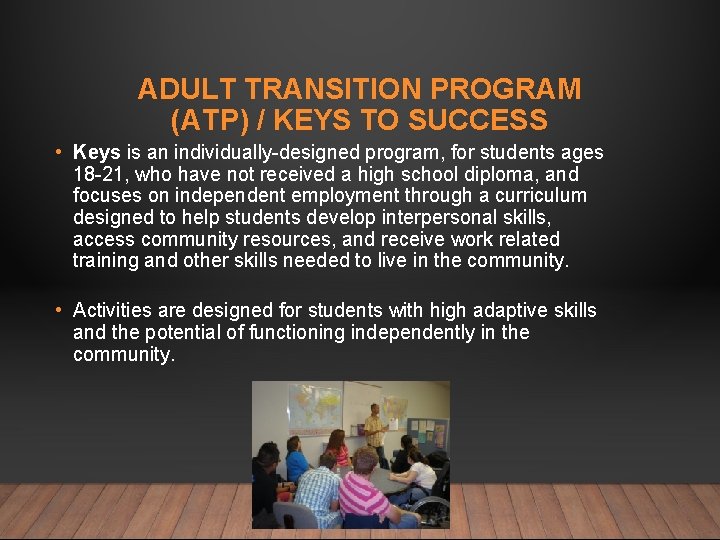 ADULT TRANSITION PROGRAM (ATP) / KEYS TO SUCCESS

• Keys is an individually-designed program, for students ages 18-21, who have not received a high school diploma, and focuses on independent employment through a curriculum designed to help students develop interpersonal skills, access community resources, and receive work related training and other skills needed to live in the community.

• Activities are designed for students with high adaptive skills and the potential of functioning independently in the community.